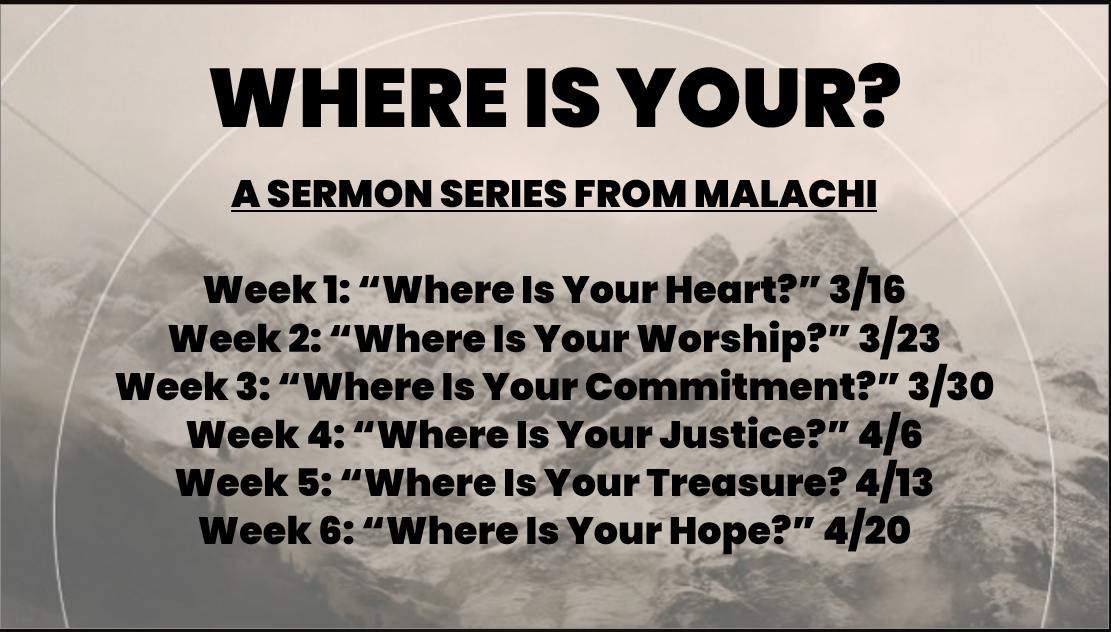 WHERE IS YOUR?

A SERMON SERIES FROM MALACHI

Week 1: “Where Is Your Heart?” 3/16
Week 2: “Where Is Your Worship?” 3/23
Week 3: “Where Is Your Commitment?” 3/30
Week 4: “Where Is Your Justice?” 4/6
Week 5: “Where Is Your Treasure? 4/13
Week 6: “Where Is Your Hope?” 4/20